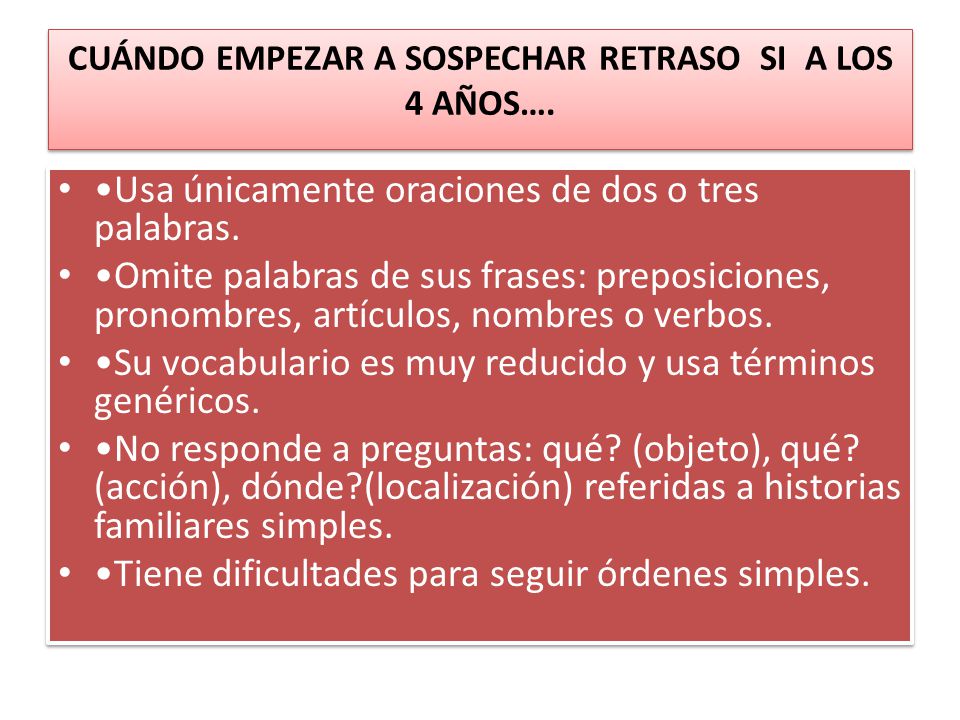 CUÁNDO EMPEZAR A SOSPECHAR RETRASO SI A LOS 4 AÑOS….

• •Usa únicamente oraciones de dos o tres palabras.
• •Omite palabras de sus frases: preposiciones, pronombres, artículos, nombres o verbos.
• •Su vocabulario es muy reducido y usa términos genéricos.
• •No responde a preguntas: qué? (objeto), qué? (acción), dónde?(localización) referidas a historias familiares simples.
• •Tiene dificultades para seguir órdenes simples.